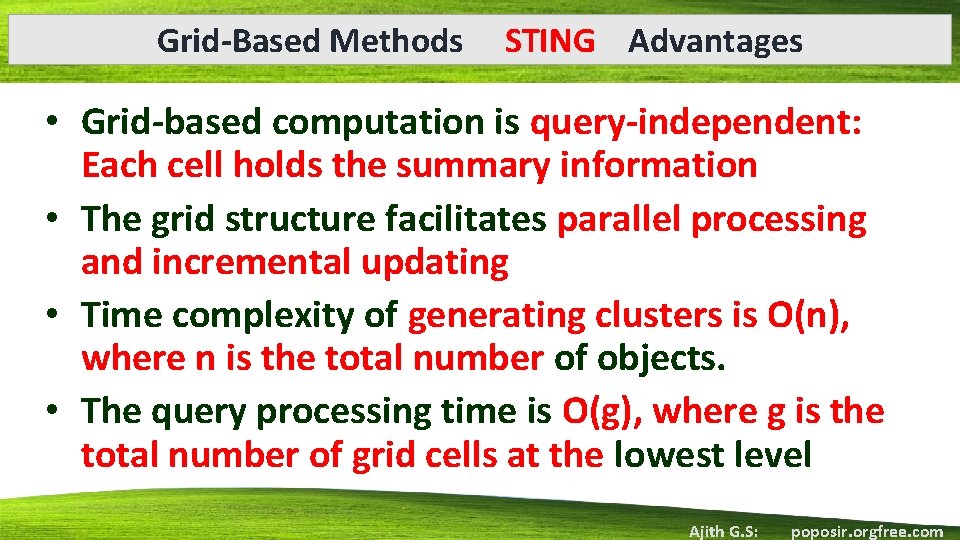 Grid-Based Methods STING Advantages

• Grid-based computation is query-independent: Each cell holds the summary information
• The grid structure facilitates parallel processing and incremental updating
• Time complexity of generating clusters is O(n), where n is the total number of objects.
• The query processing time is O(g), where g is the total number of grid cells at the lowest level

Ajith G.S: poposir.orgfree.com